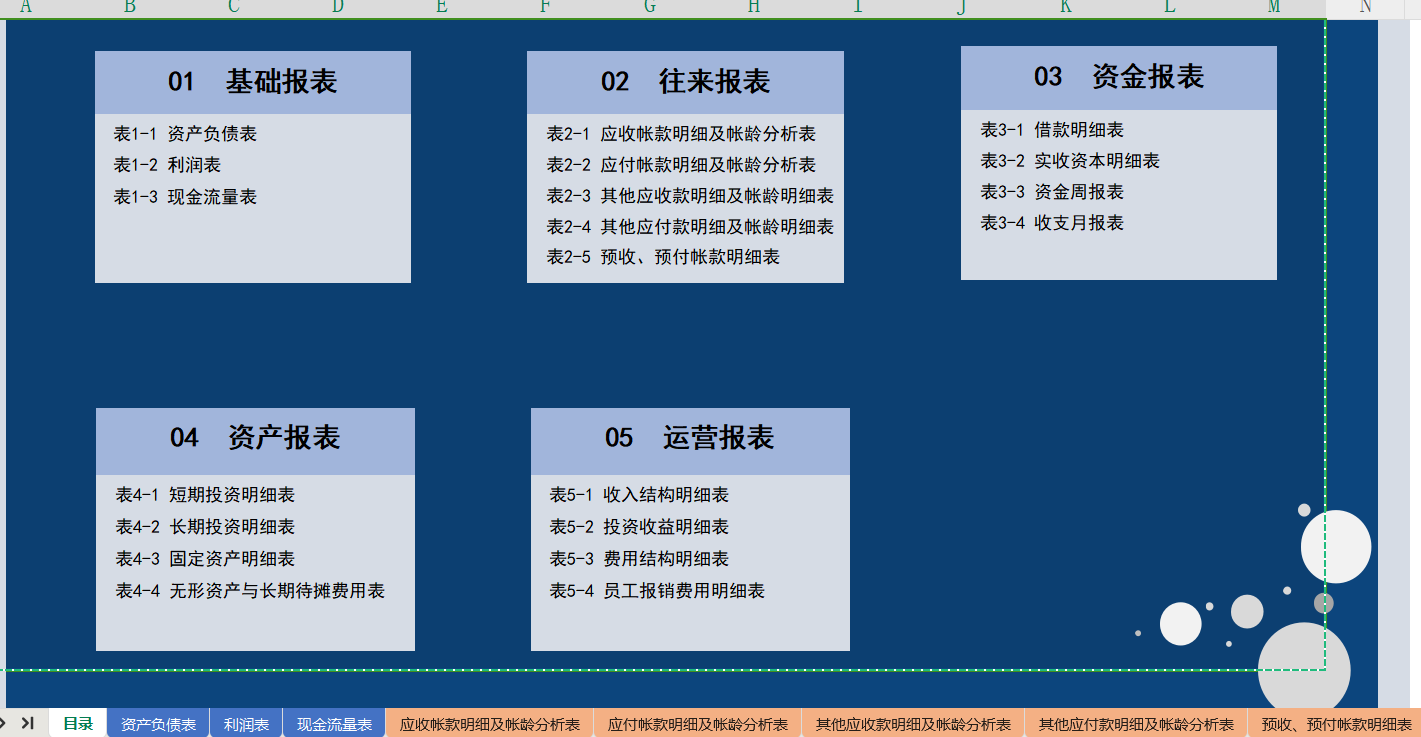 A B C D E F G H I J K L M N

01 基础报表
表1-1 资产负债表
表1-2 利润表
表1-3 现金流量表

02 往来报表
表2-1 应收帐款明细及帐龄分析表
表2-2 应付帐款明细及帐龄分析表
表2-3 其他应收款明细及帐龄明细表
表2-4 其他应付款明细及帐龄明细表
表2-5 预收、预付帐款明细表

03 资金报表
表3-1 借款明细表
表3-2 实收资本明细表
表3-3 资金周报表
表3-4 收支月报表

04 资产报表
表4-1 短期投资明细表
表4-2 长期投资明细表
表4-3 固定资产明细表
表4-4 无形资产与长期待摊费用表

05 运营报表
表5-1 收入结构明细表
表5-2 投资收益明细表
表5-3 费用结构明细表
表5-4 员工报销费用明细表

目录 资产负债表 利润表 现金流量表 应收帐款明细及帐龄分析表 应付帐款明细及帐龄分析表 其他应收款明细及帐龄分析表 其他应付款明细及帐龄分析表 预收、预付帐款明细表